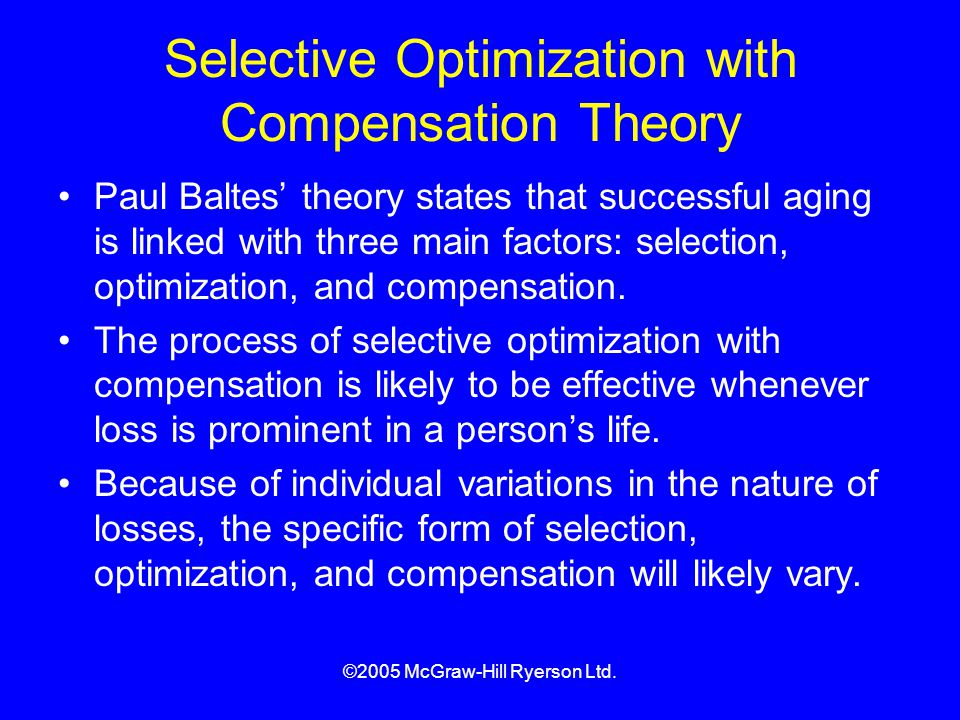 Selective Optimization with Compensation Theory

• Paul Baltes’ theory states that successful aging is linked with three main factors: selection, optimization, and compensation.

• The process of selective optimization with compensation is likely to be effective whenever loss is prominent in a person’s life.

• Because of individual variations in the nature of losses, the specific form of selection, optimization, and compensation will likely vary.

©2005 McGraw-Hill Ryerson Ltd.